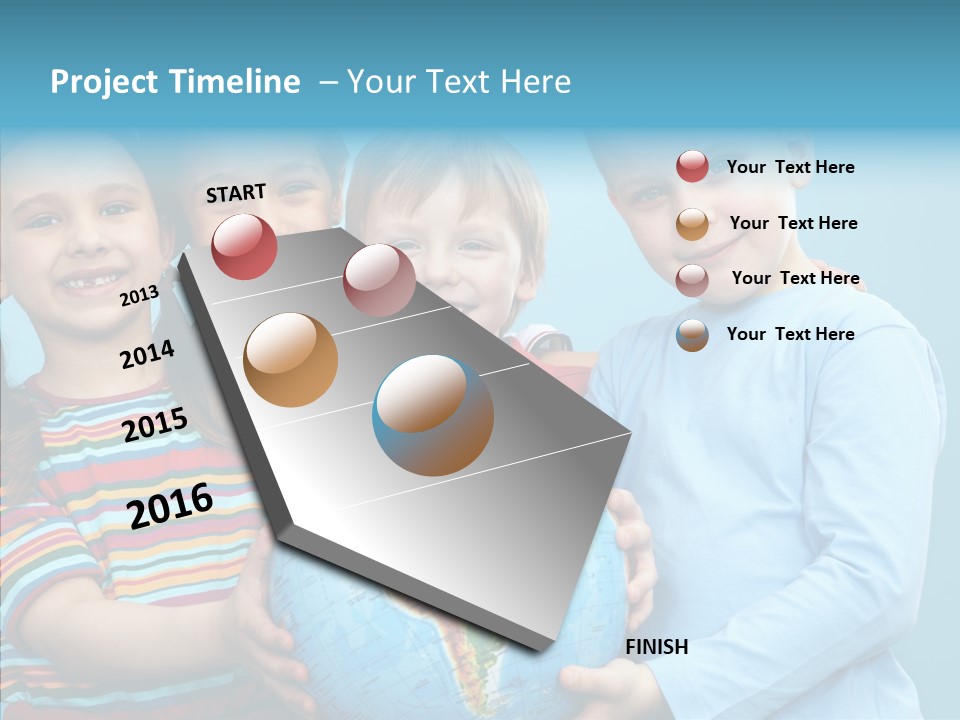 Project Timeline – Your Text Here

START

2013

2014

2015

2016

FINISH

Your Text Here

Your Text Here

Your Text Here

Your Text Here